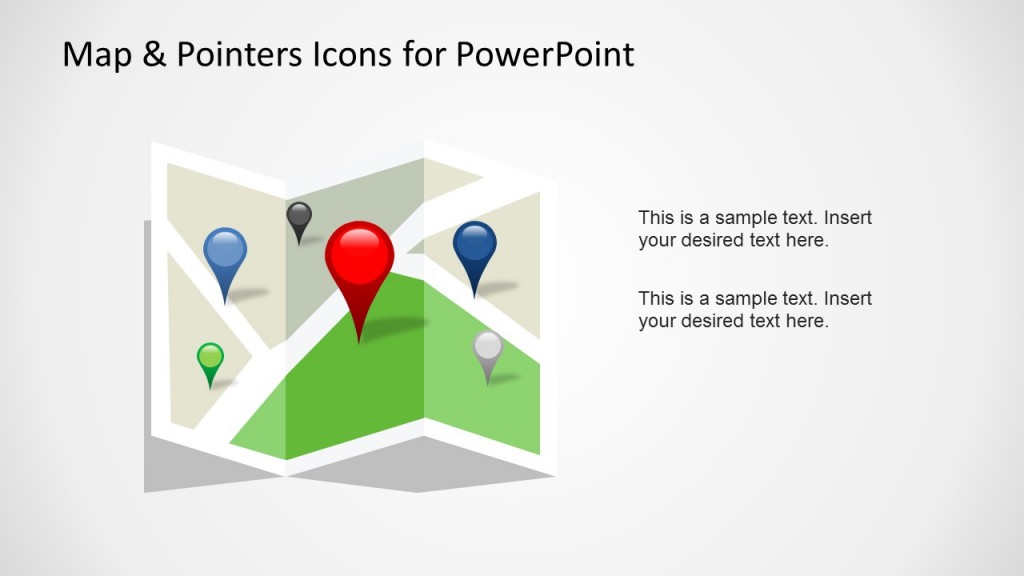 Map & Pointers Icons for PowerPoint

This is a sample text. Insert your desired text here.

This is a sample text. Insert your desired text here.